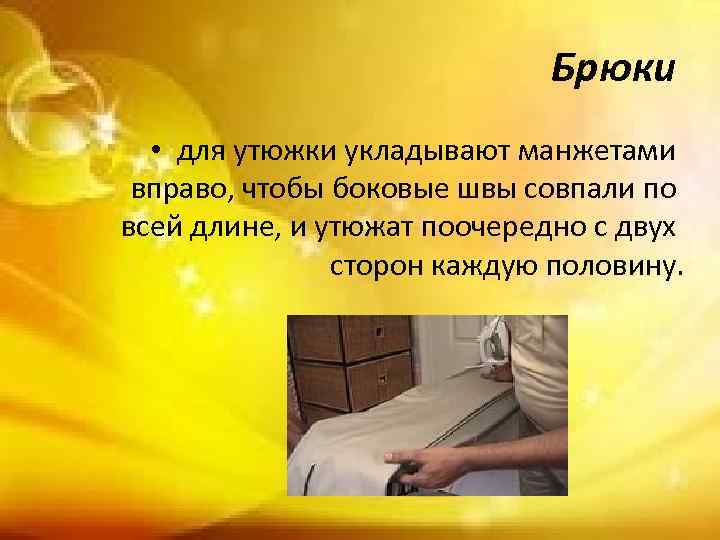 Брюки

• для утюжки укладывают манжетами вправо, чтобы боковые швы совпали по всей длине, и утюжат поочередно с двух сторон каждую половину.